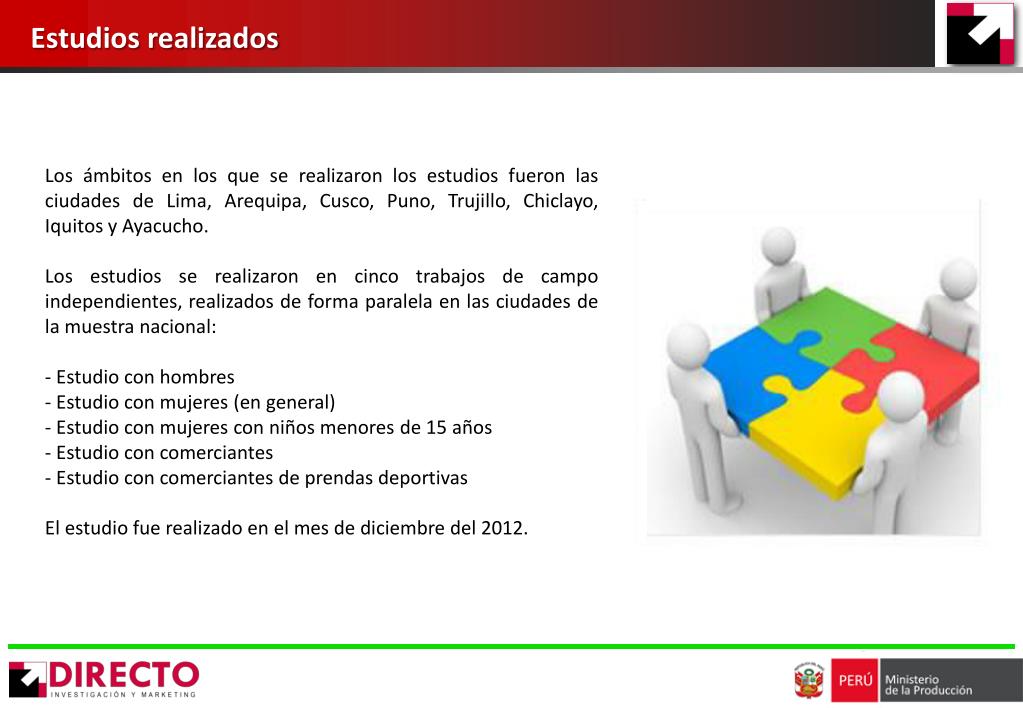 Estudios realizados

Los ámbitos en los que se realizaron los estudios fueron las ciudades de Lima, Arequipa, Cusco, Puno, Trujillo, Chiclayo, Iquitos y Ayacucho.

Los estudios se realizaron en cinco trabajos de campo independientes, realizados de forma paralela en las ciudades de la muestra nacional:

- Estudio con hombres
- Estudio con mujeres (en general)
- Estudio con mujeres con niños menores de 15 años
- Estudio con comerciantes
- Estudio con comerciantes de prendas deportivas

El estudio fue realizado en el mes de diciembre del 2012.

DIRECTO
INVESTIGACIÓN Y MARKETING

PERÚ Ministerio de la Producción